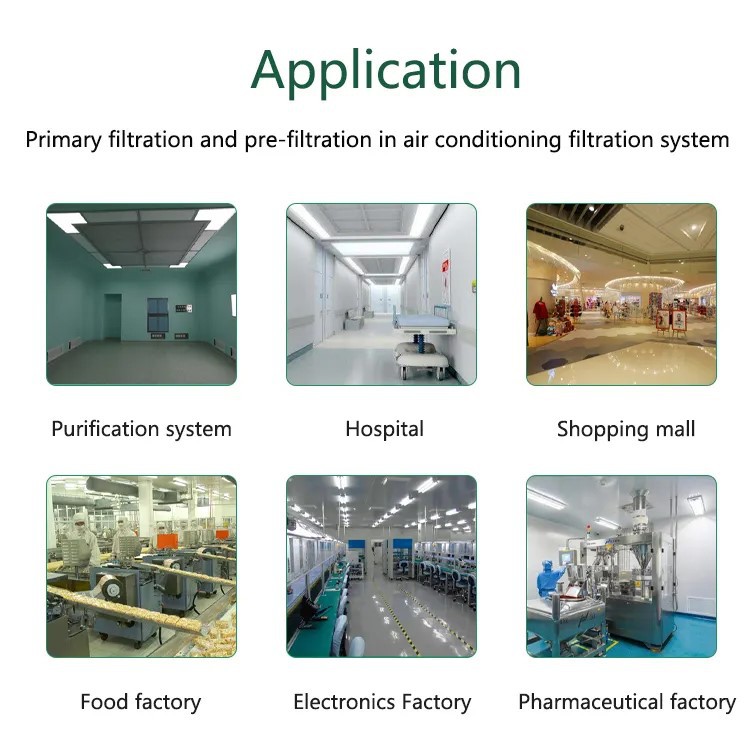 Application

Primary filtration and pre-filtration in air conditioning filtration system

Purification system

Hospital

Shopping mall

Food factory

Electronics Factory

Pharmaceutical factory